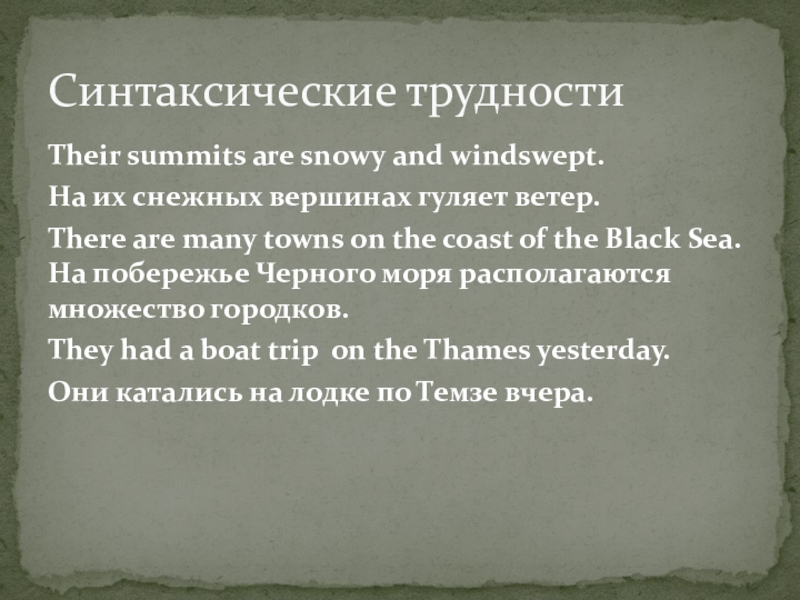 Синтаксические трудности

Their summits are snowy and windswept.

На их снежных вершинах гуляет ветер.

There are many towns on the coast of the Black Sea. На побережье Черного моря располагаются множество городков.

They had a boat trip on the Thames yesterday.

Они катались на лодке по Темзе вчера.